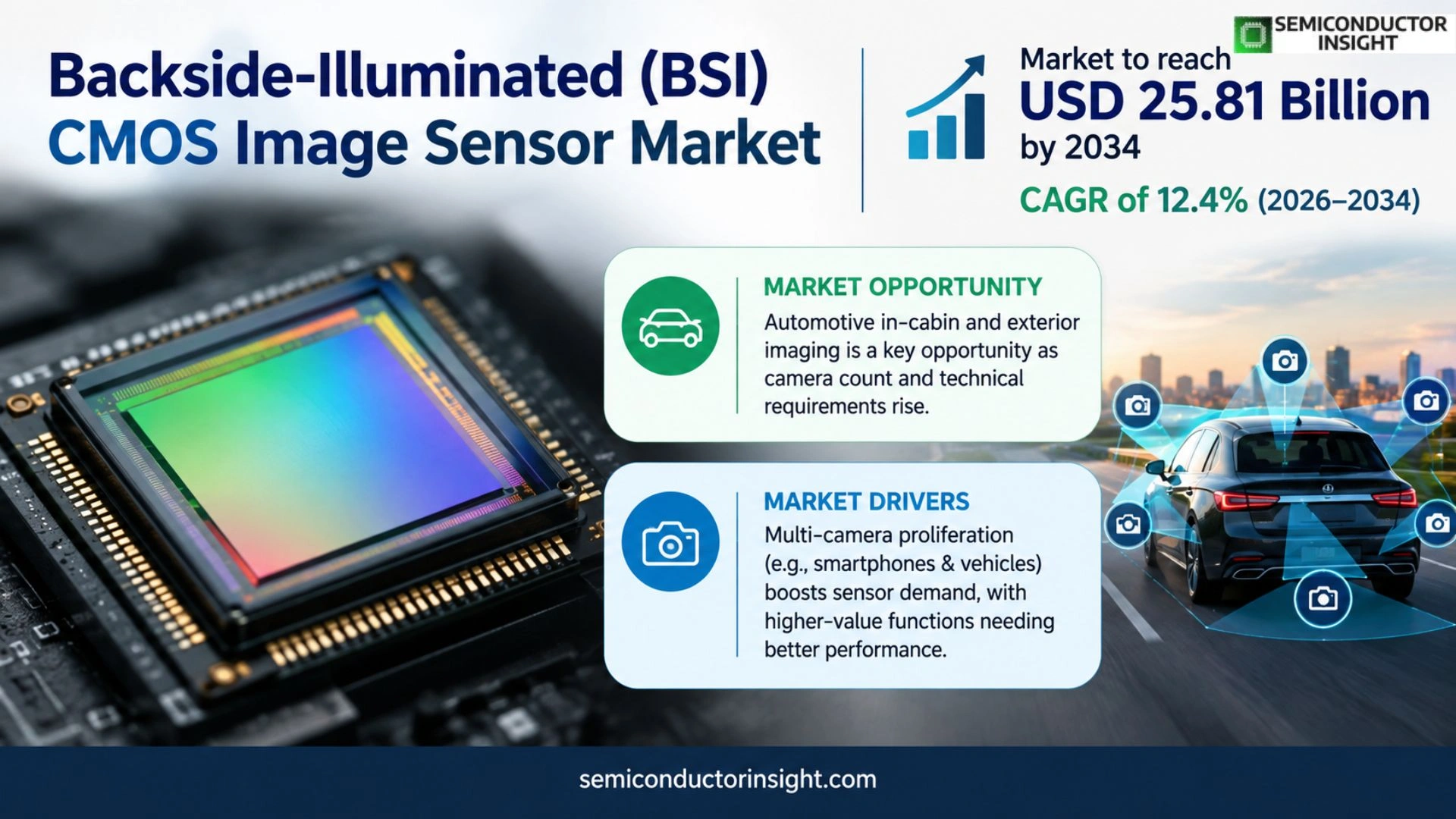 SEMICONDUCTOR INSIGHT

Backside-Illuminated (BSI) CMOS Image Sensor Market

Market to reach
USD 25.81 Billion
by 2034

CAGR of 12.4% (2026–2034)

MARKET OPPORTUNITY
Automotive in-cabin and exterior imaging is a key opportunity as camera count and technical requirements rise.

MARKET DRIVERS
Multi-camera proliferation (e.g., smartphones & vehicles) boosts sensor demand, with higher-value functions needing better performance.

semiconductorinsight.com